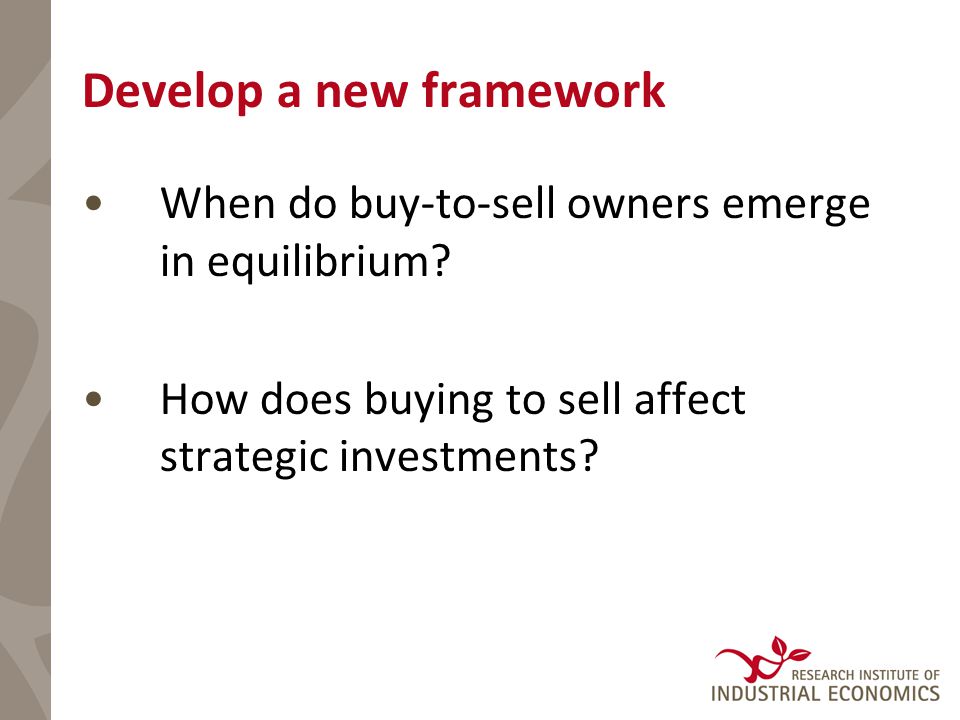 Develop a new framework

• When do buy-to-sell owners emerge in equilibrium?

• How does buying to sell affect strategic investments?

RESEARCH INSTITUTE OF
INDUSTRIAL ECONOMICS